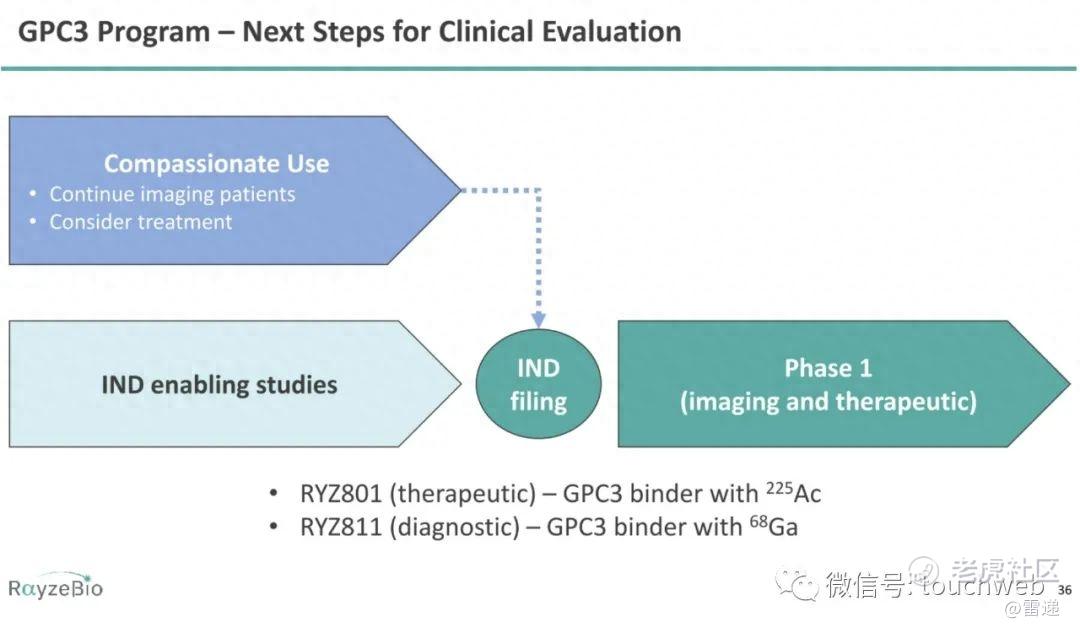 GPC3 Program – Next Steps for Clinical Evaluation

Compassionate Use
• Continue imaging patients
• Consider treatment

IND enabling studies

IND filing

Phase 1 (imaging and therapeutic)

• RYZ801 (therapeutic) – GPC3 binder with $^{225}$Ac
• RYZ811 (diagnostic) – GPC3 binder with $^{68}$Ga

RayzeBio

微信号: touchweb 老虎社区 @雷递

36